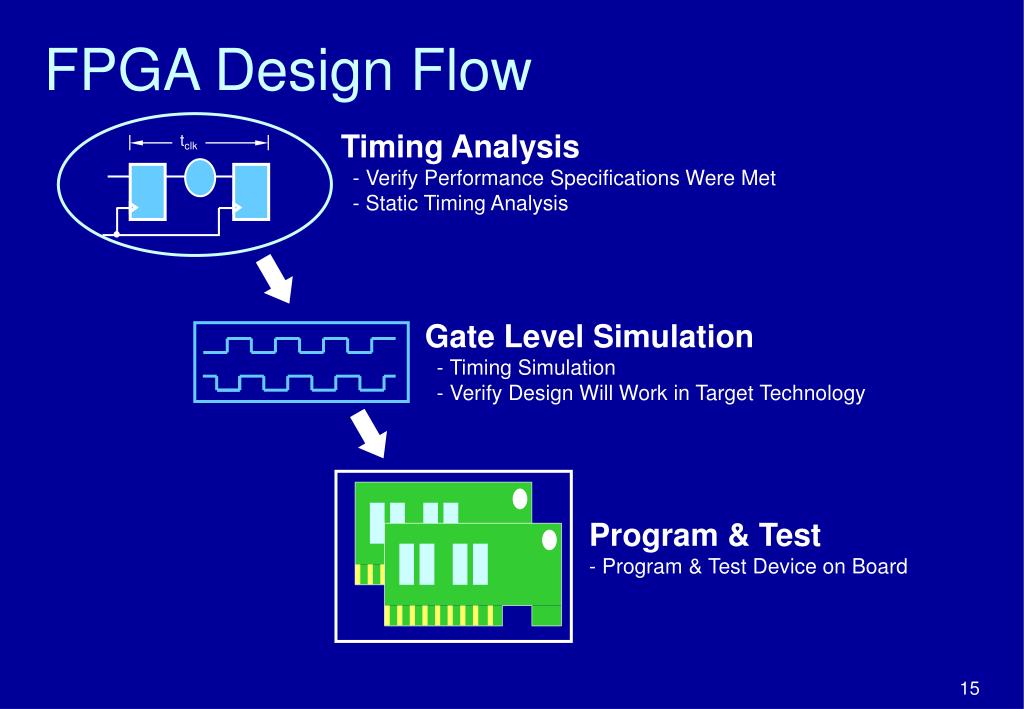 FPGA Design Flow

$t_{clk}$

Timing Analysis
- Verify Performance Specifications Were Met
- Static Timing Analysis

Gate Level Simulation
- Timing Simulation
- Verify Design Will Work in Target Technology

Program & Test
- Program & Test Device on Board

15